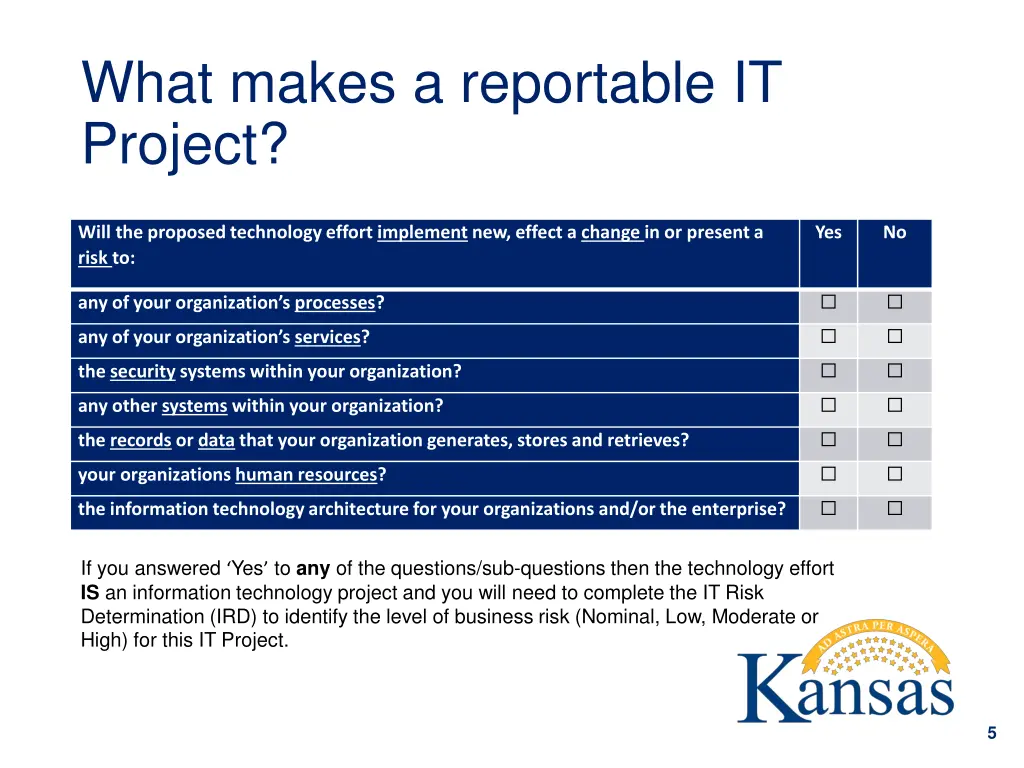 What makes a reportable IT Project?

| Will the proposed technology effort implement new, effect a change in or present a risk to: | Yes | No |
|---|---|---|
| any of your organization's processes? | ☐ | ☐ |
| any of your organization's services? | ☐ | ☐ |
| the security systems within your organization? | ☐ | ☐ |
| any other systems within your organization? | ☐ | ☐ |
| the records or data that your organization generates, stores and retrieves? | ☐ | ☐ |
| your organizations human resources? | ☐ | ☐ |
| the information technology architecture for your organizations and/or the enterprise? | ☐ | ☐ |

If you answered 'Yes' to **any** of the questions/sub-questions then the technology effort **IS** an information technology project and you will need to complete the IT Risk Determination (IRD) to identify the level of business risk (Nominal, Low, Moderate or High) for this IT Project.

AD ASTRA PER ASPERA
Kansas

5